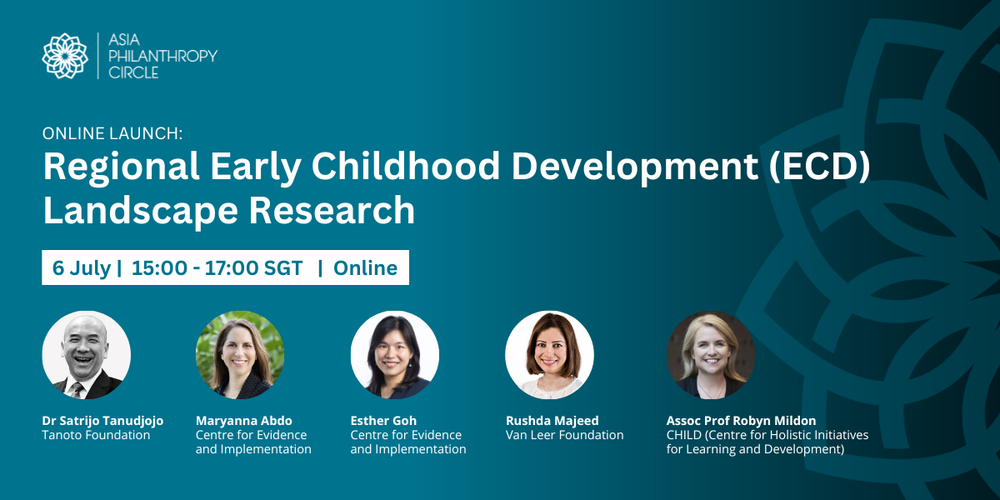 ASIA PHILANTHROPY CIRCLE

ONLINE LAUNCH:
Regional Early Childhood Development (ECD) Landscape Research

6 July | 15:00 - 17:00 SGT | Online

Dr Satrijo Tanudjojo
Tanoto Foundation

Maryanna Abdo
Centre for Evidence and Implementation

Esther Goh
Centre for Evidence and Implementation

Rushda Majeed
Van Leer Foundation

Assoc Prof Robyn Mildon
CHILD (Centre for Holistic Initiatives for Learning and Development)